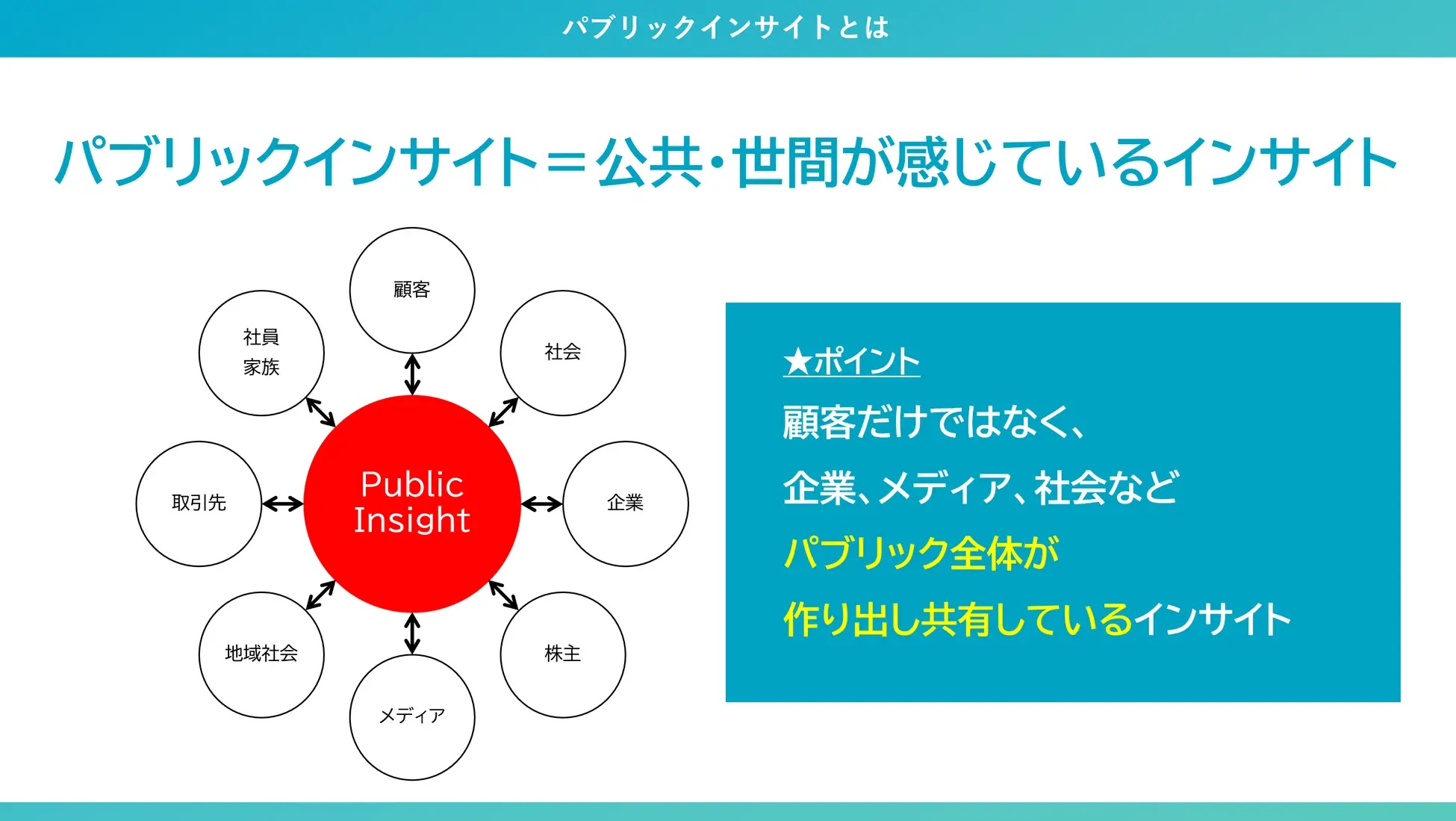 パブリックインサイトとは

パブリックインサイト＝公共・世間が感じているインサイト

顧客

社員
家族

社会

取引先

Public
Insight

企業

地域社会

株主

メディア

★ポイント

顧客だけではなく、

企業、メディア、社会など

パブリック全体が

作り出し共有しているインサイト